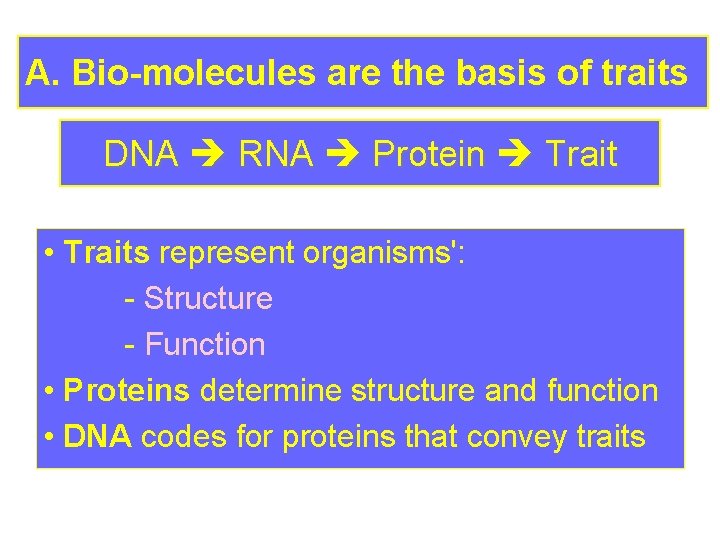 A. Bio-molecules are the basis of traits

DNA ➔ RNA ➔ Protein ➔ Trait

• Traits represent organisms':
- Structure
- Function
• Proteins determine structure and function
• DNA codes for proteins that convey traits